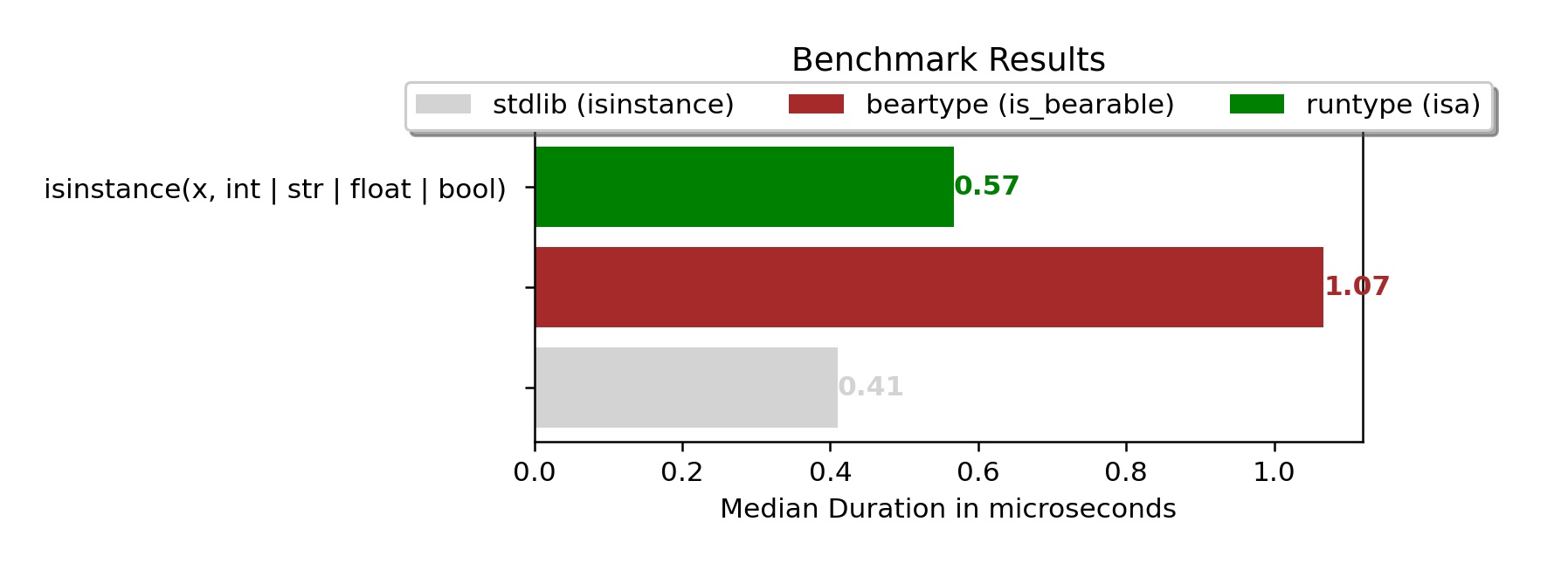 Benchmark Results

stdlib (isinstance)
beartype (is_bearable)
runtype (isa)

isinstance(x, int | str | float | bool)

0.57
1.07
0.41

0.0
0.2
0.4
0.6
0.8
1.0

Median Duration in microseconds